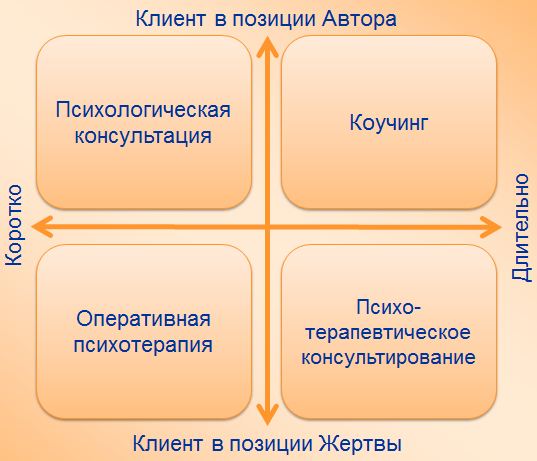 Клиент в позиции Автора

Психологическая консультация

Коучинг

Коротко

Длительно

Оперативная психотерапия

Психо-терапевтическое консультирование

Клиент в позиции Жертвы